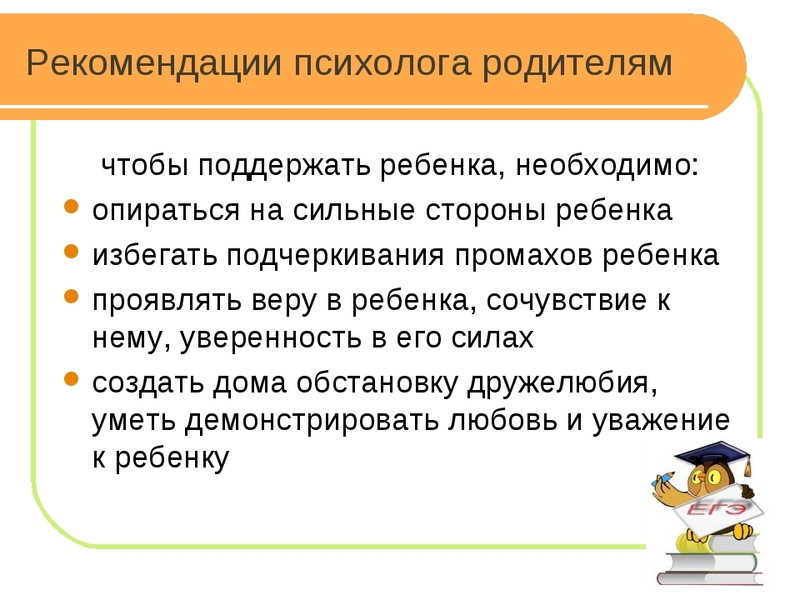 Рекомендации психолога родителям

чтобы поддержать ребенка, необходимо:

- опираться на сильные стороны ребенка
- избегать подчеркивания промахов ребенка
- проявлять веру в ребенка, сочувствие к нему, уверенность в его силах
- создать дома обстановку дружелюбия, уметь демонстрировать любовь и уважение к ребенку

ЕГЭ